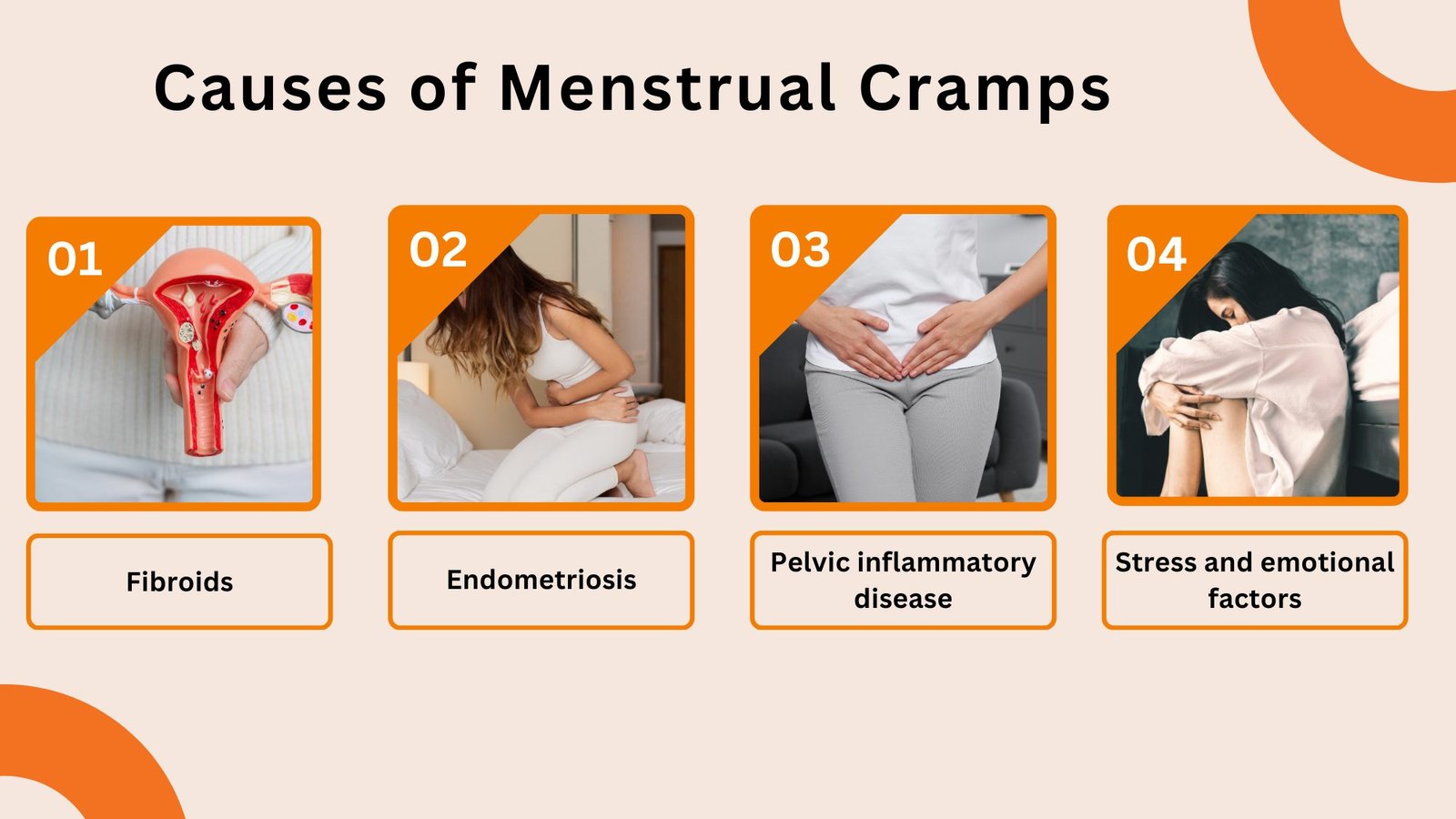 Causes of Menstrual Cramps

01

Fibroids

02

Endometriosis

03

Pelvic inflammatory disease

04

Stress and emotional factors